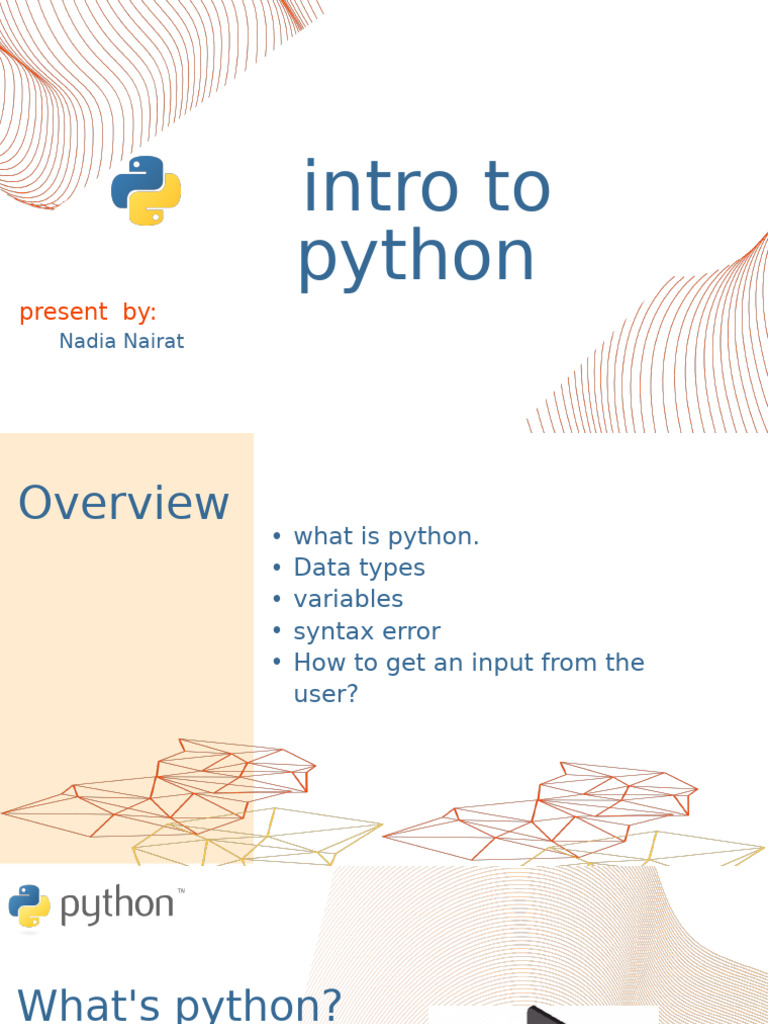 intro to python

present by:
Nadia Nairat

Overview

• what is python.
• Data types
• variables
• syntax error
• How to get an input from the user?

python™

What's python?